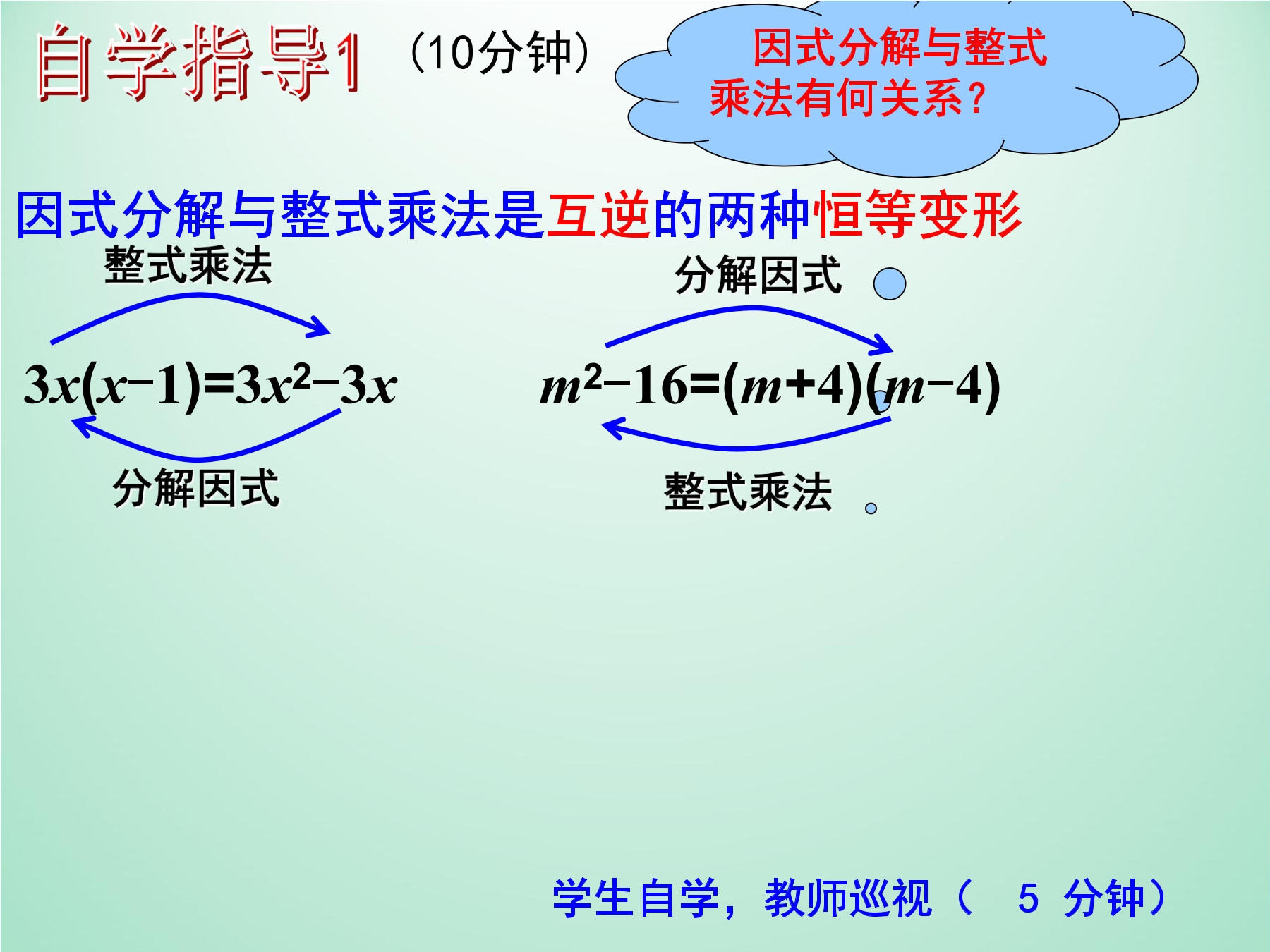 自学指导1 （10分钟）

因式分解与整式乘法有何关系？

因式分解与整式乘法是互逆的两种恒等变形

整式乘法

$3x(x-1)=3x^2-3x$

分解因式

分解因式

$m^2-16=(m+4)(m-4)$

整式乘法

学生自学，教师巡视（ 5 分钟）